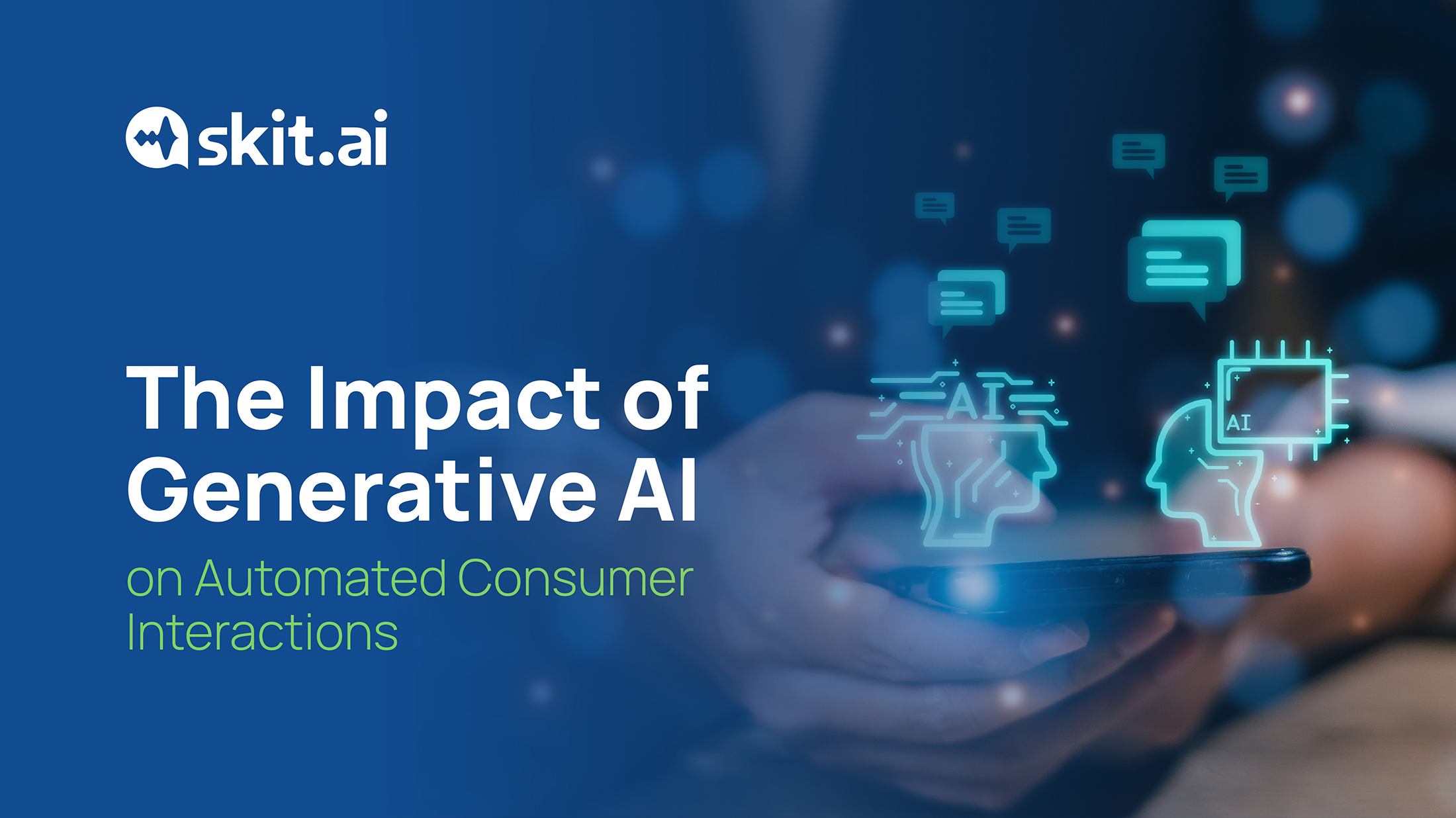 skit.ai

The Impact of Generative AI

on Automated Consumer Interactions

AI

AI